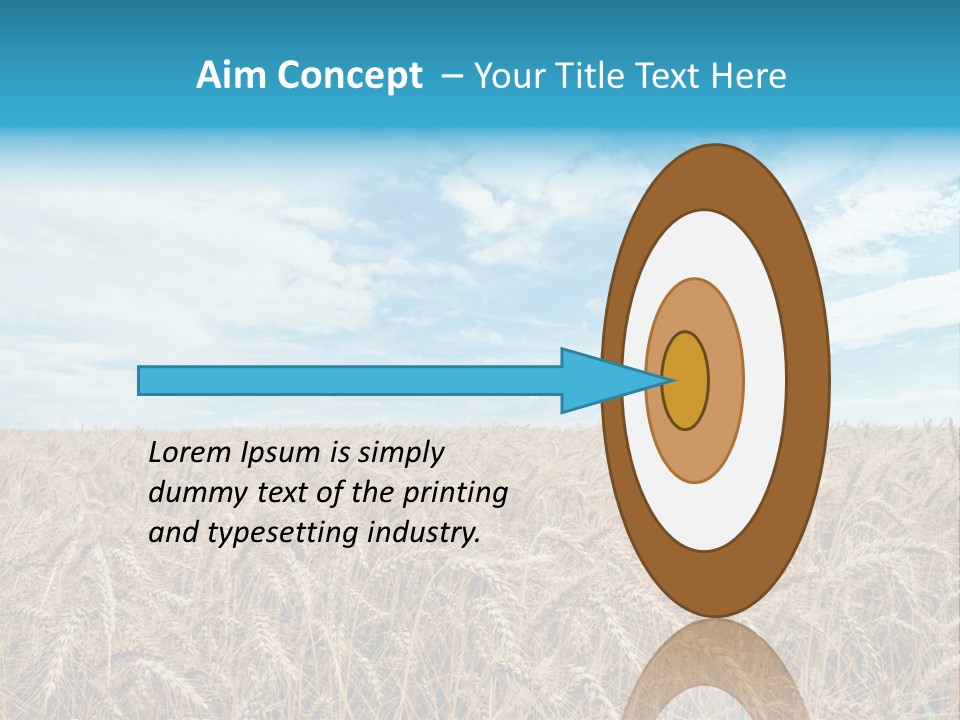 Aim Concept – Your Title Text Here

Lorem Ipsum is simply dummy text of the printing and typesetting industry.